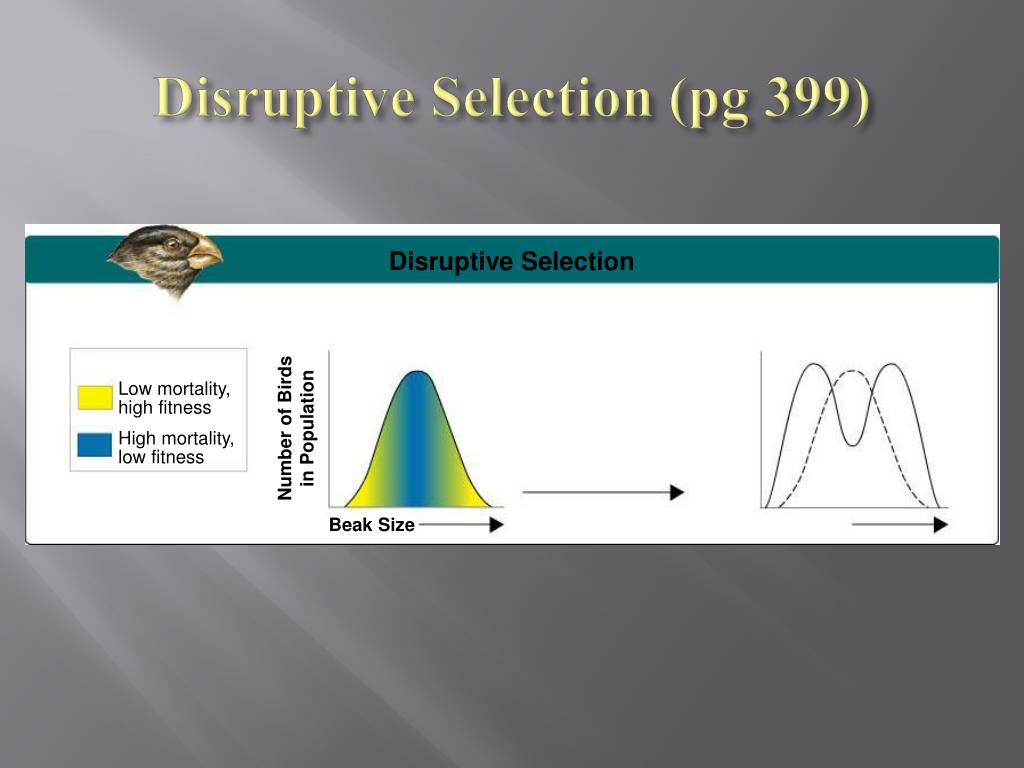 Disruptive Selection (pg 399)

Disruptive Selection

Low mortality, high fitness

High mortality, low fitness

Number of Birds in Population

Beak Size